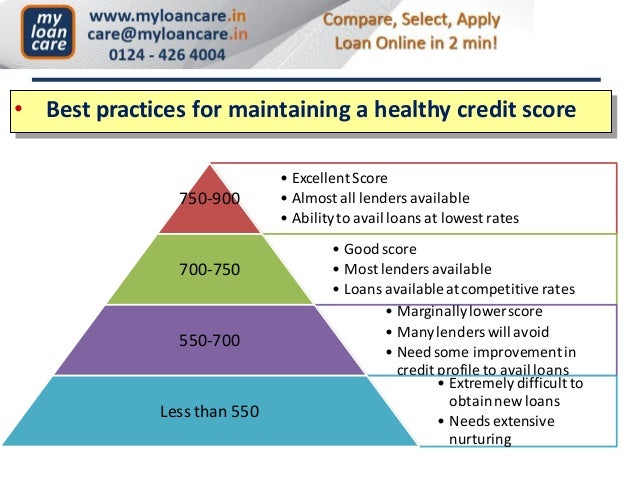 my loan care

www.myloancare.in
care@myloancare.in
0124 - 426 4004

Compare, Select, Apply
Loan Online in 2 min!

• Best practices for maintaining a healthy credit score

750-900
• Excellent Score
• Almost all lenders available
• Ability to avail loans at lowest rates

700-750
• Good score
• Most lenders available
• Loans available at competitive rates

550-700
• Marginally lower score
• Many lenders will avoid
• Need some improvement in credit profile to avail loans

Less than 550
• Extremely difficult to obtain new loans
• Needs extensive nurturing